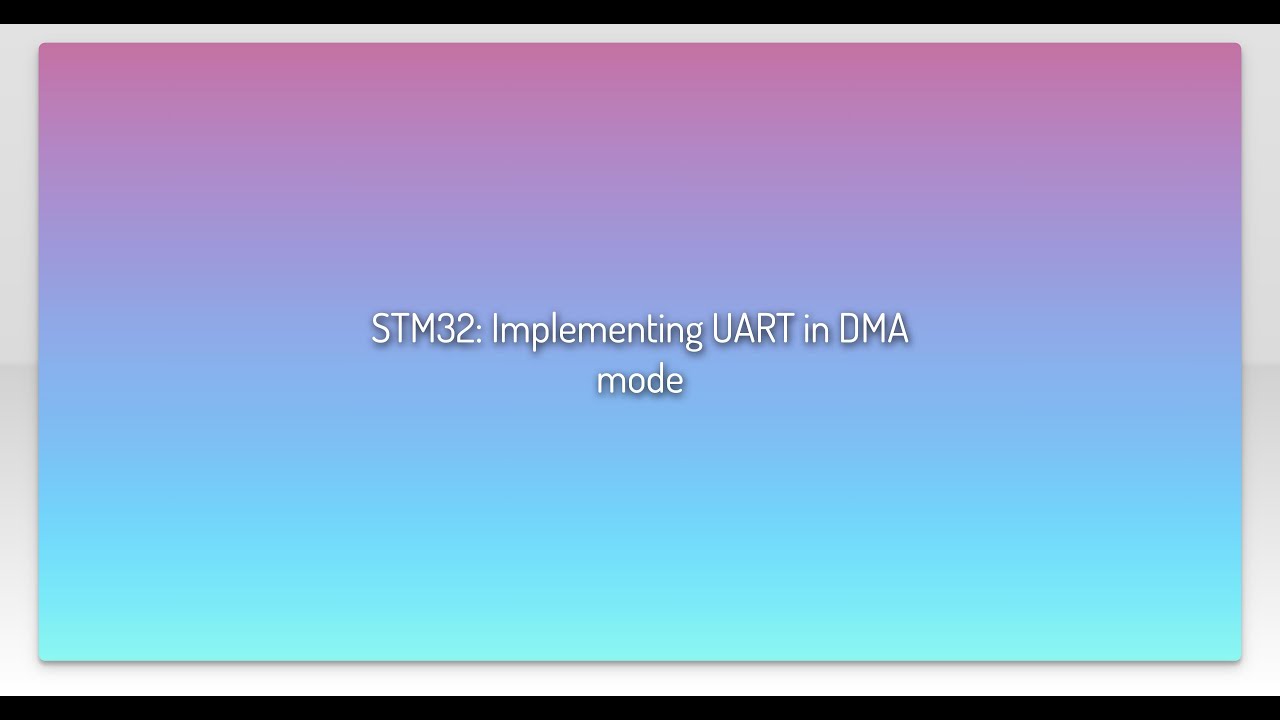 STM32: Implementing UART in DMA mode